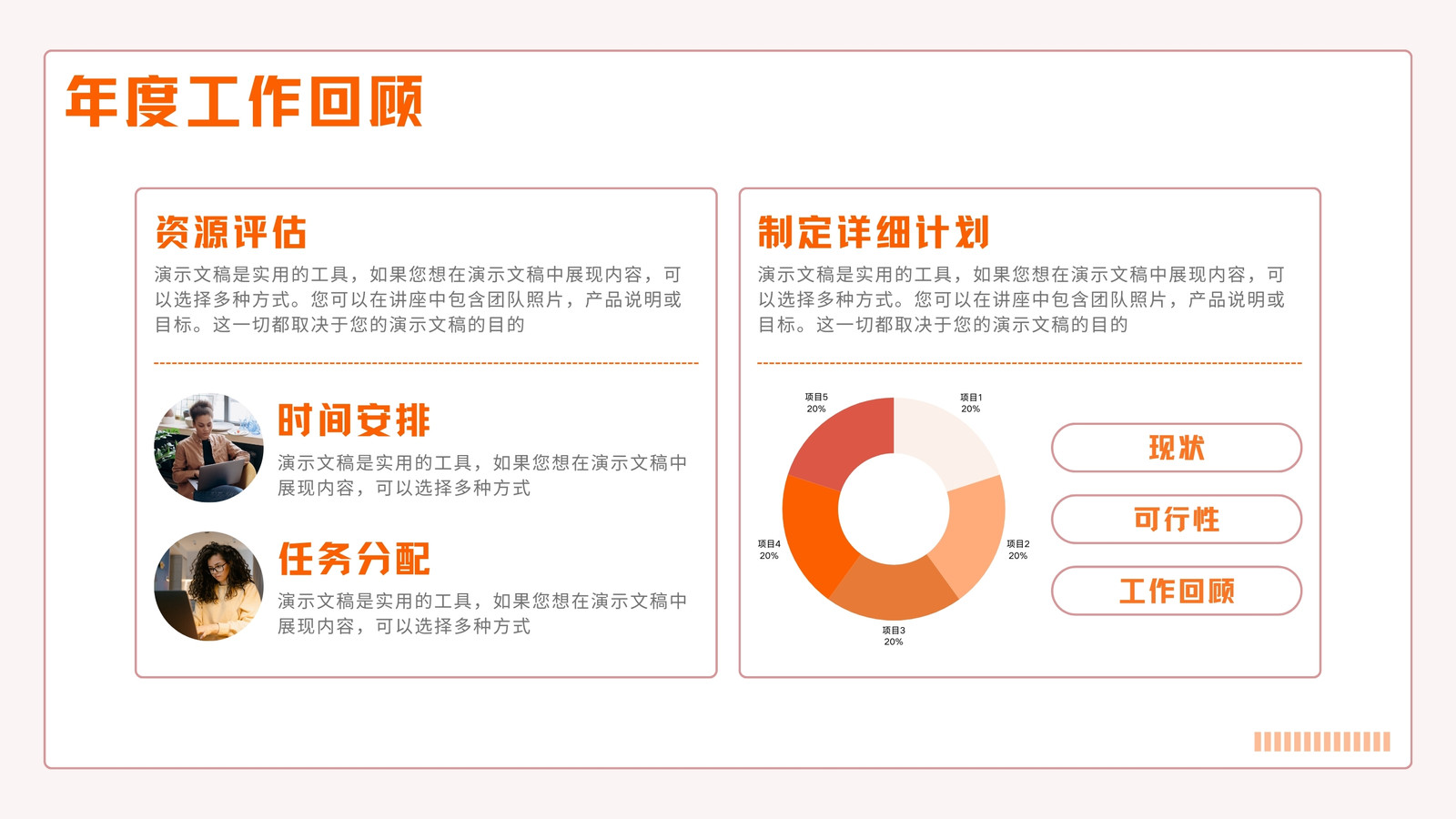 年度工作回顾

资源评估

演示文稿是实用的工具，如果您想在演示文稿中展现内容，可以选择多种方式。您可以在讲座中包含团队照片，产品说明或目标。这一切都取决于您的演示文稿的目的

时间安排

演示文稿是实用的工具，如果您想在演示文稿中展现内容，可以选择多种方式

任务分配

演示文稿是实用的工具，如果您想在演示文稿中展现内容，可以选择多种方式

制定详细计划

演示文稿是实用的工具，如果您想在演示文稿中展现内容，可以选择多种方式。您可以在讲座中包含团队照片，产品说明或目标。这一切都取决于您的演示文稿的目的

项目5
20%

项目1
20%

项目4
20%

项目2
20%

项目3
20%

现状

可行性

工作回顾